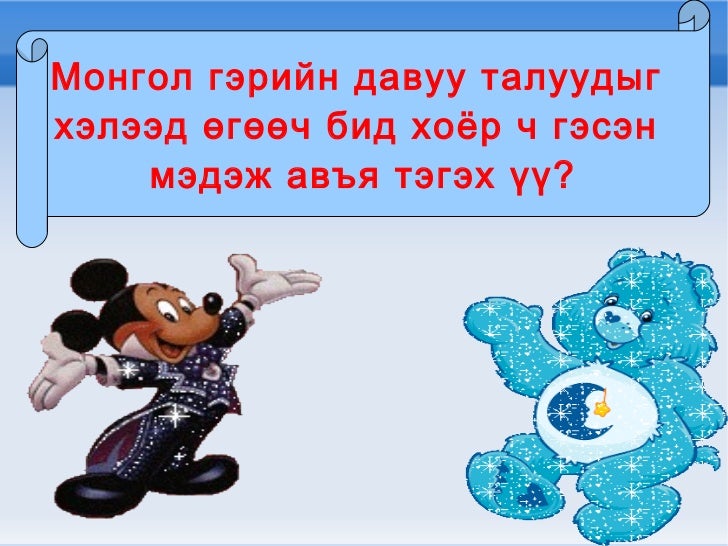 Монгол гэрийн давуу талуудыг хэлээд өгөөч бид хоёр ч гэсэн мэдэж авъя тэгэх үү?